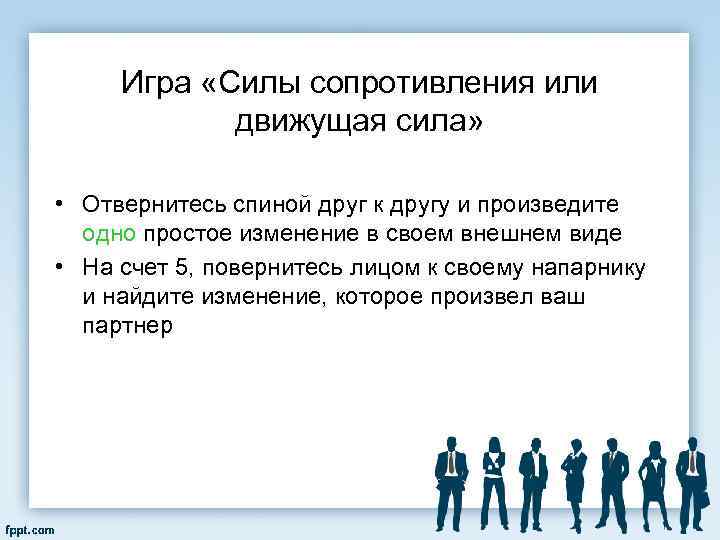 Игра «Силы сопротивления или движущая сила»

• Отвернитесь спиной друг к другу и произведите одно простое изменение в своем внешнем виде
• На счет 5, повернитесь лицом к своему напарнику и найдите изменение, которое произвел ваш партнер

fppt.com